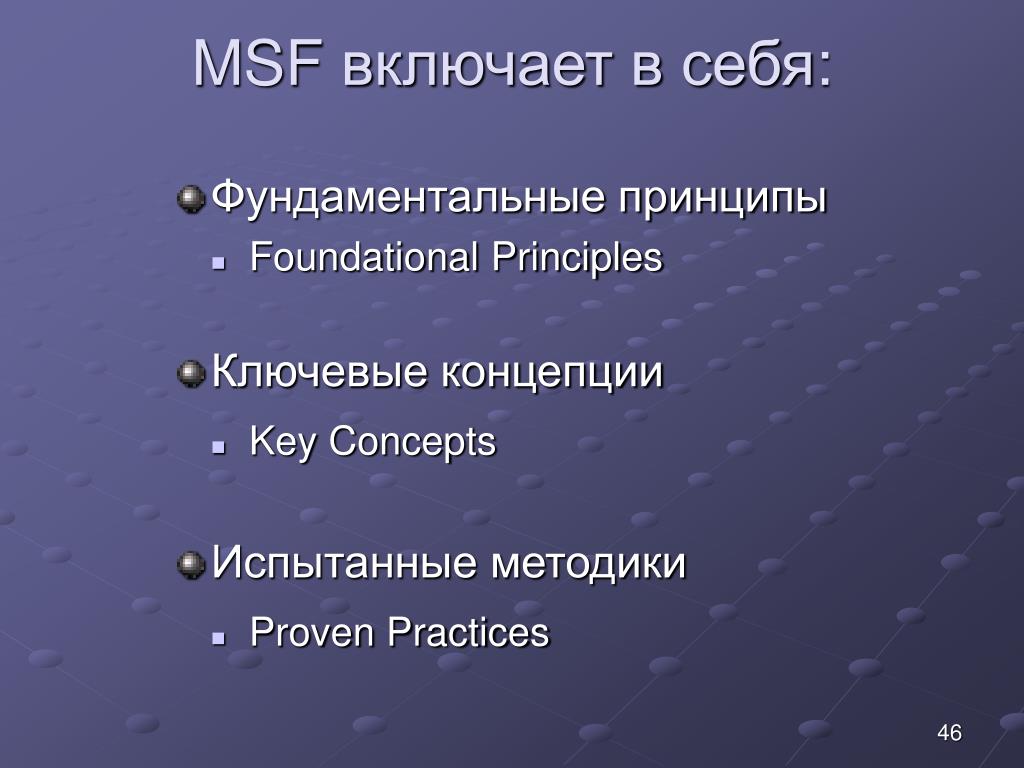 MSF включает в себя:

Фундаментальные принципы

Foundational Principles

Ключевые концепции

Key Concepts

Испытанные методики

Proven Practices

46